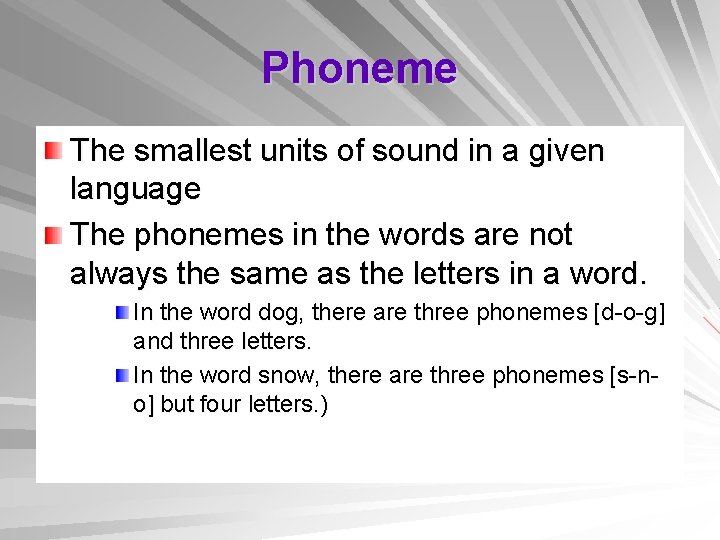 Phoneme

The smallest units of sound in a given language

The phonemes in the words are not always the same as the letters in a word.

In the word dog, there are three phonemes [d-o-g] and three letters.

In the word snow, there are three phonemes [s-n-o] but four letters.)